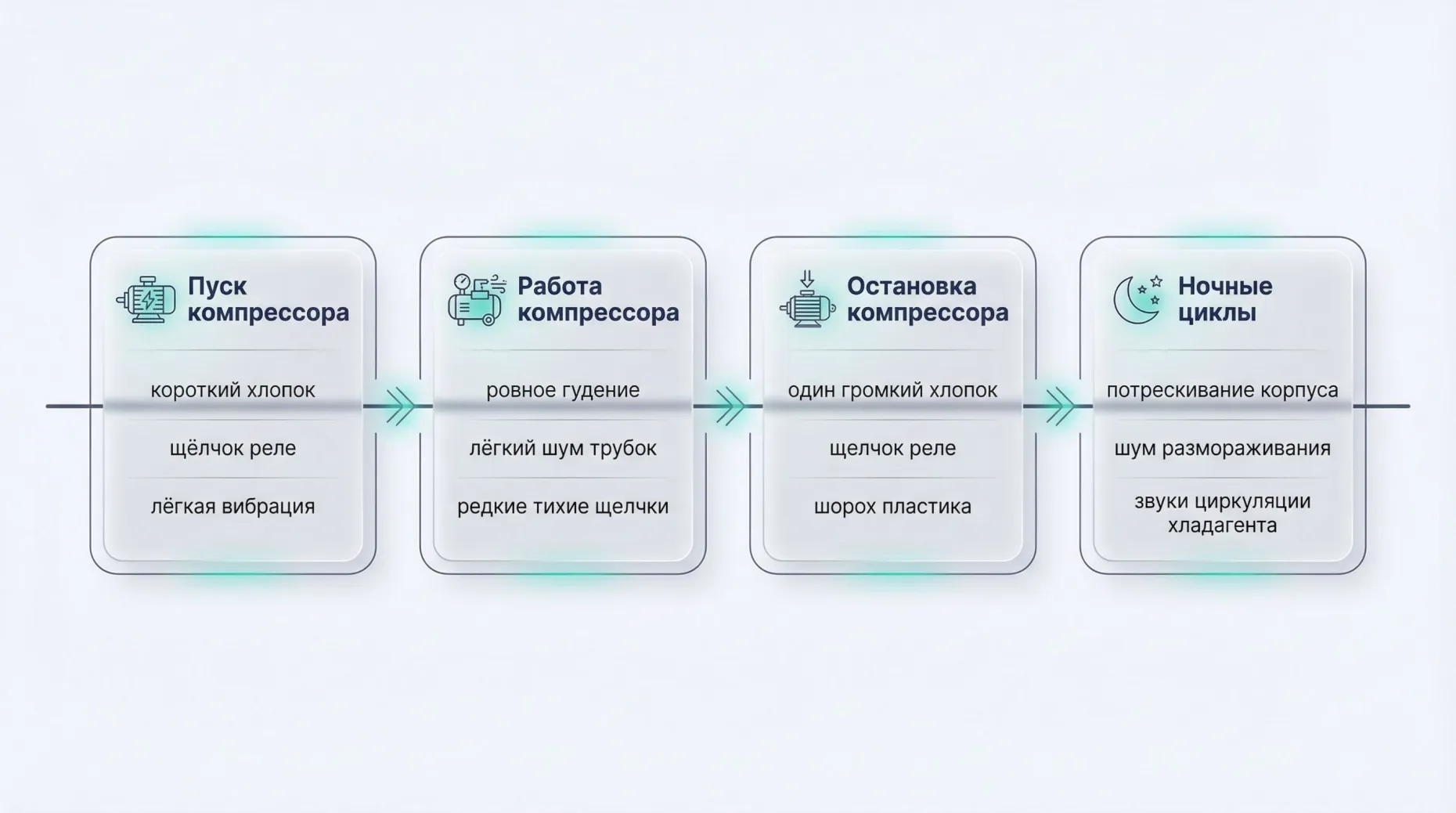 Пуск компрессора

короткий хлопок

щёлчок реле

лёгкая вибрация

Работа компрессора

ровное гудение

лёгкий шум трубок

редкие тихие щелчки

Остановка компрессора

один громкий хлопок

щелчок реле

шорох пластика

Ночные циклы

потрескивание корпуса

шум размораживания

звуки циркуляции хладагента